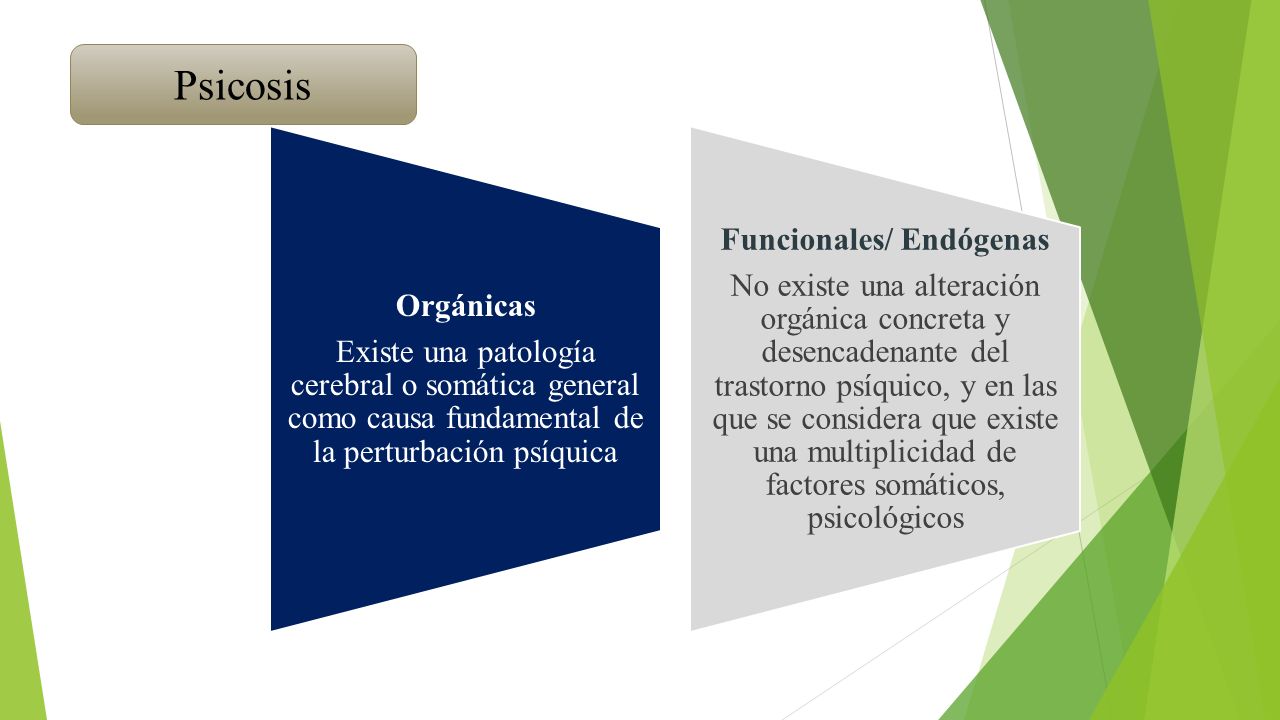 Psicosis

Orgánicas
Existe una patología cerebral o somática general como causa fundamental de la perturbación psíquica

Funcionales/ Endógenas
No existe una alteración orgánica concreta y desencadenante del trastorno psíquico, y en las que se considera que existe una multiplicidad de factores somáticos, psicológicos